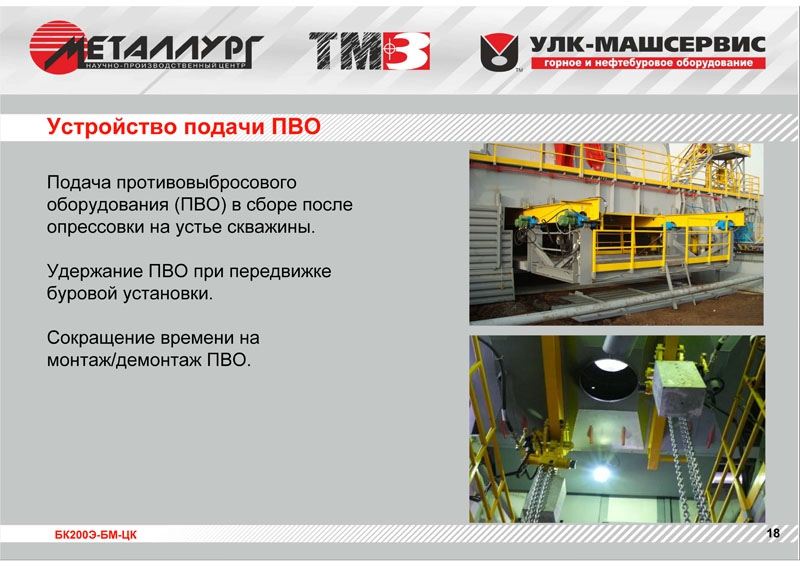 МЕТАЛЛУРГ
НАУЧНО-ПРОИЗВОДСТВЕННЫЙ ЦЕНТР

ТМЗ

УЛК-МАШСЕРВИС
горное и нефтебуровое оборудование

Устройство подачи ПВО

Подача противовыбросового оборудования (ПВО) в сборе после опрессовки на устье скважины.

Удержание ПВО при передвижке буровой установки.

Сокращение времени на монтаж/демонтаж ПВО.

БК200Э-БМ-ЦК

18